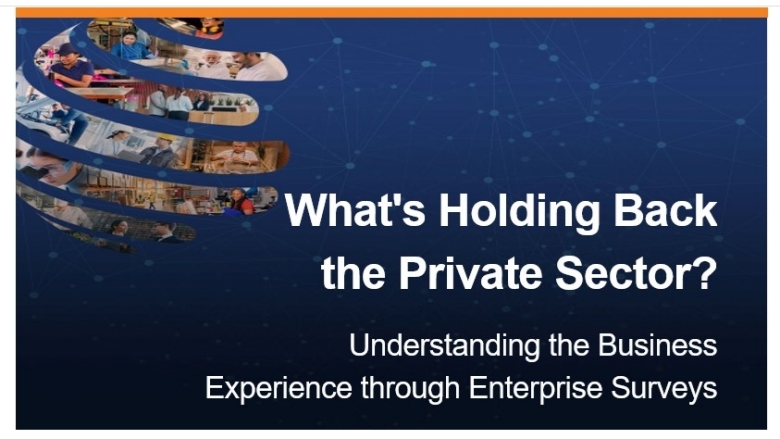 What's Holding Back the Private Sector?

Understanding the Business Experience through Enterprise Surveys